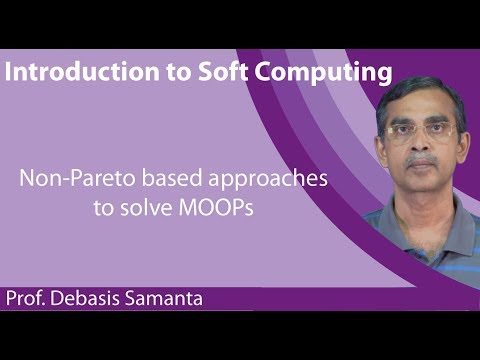 Introduction to Soft Computing

Non-Pareto based approaches to solve MOOPs

Prof. Debasis Samanta